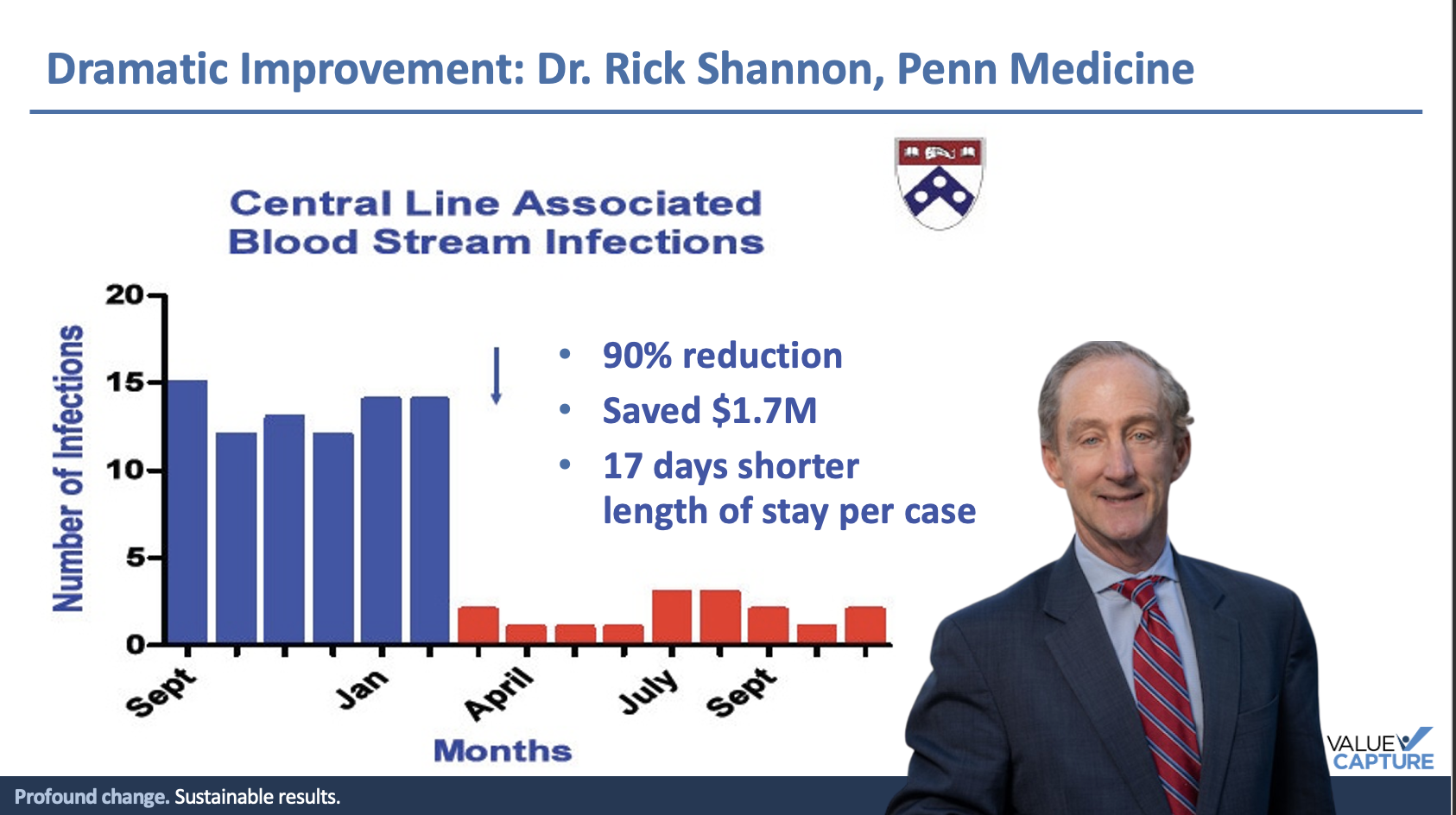 Dramatic Improvement: Dr. Rick Shannon, Penn Medicine

Central Line Associated Blood Stream Infections

Number of Infections

20
15
10
5
0

Sept
Jan
April
July
Sept

Months

• 90% reduction
• Saved $1.7M
• 17 days shorter length of stay per case

VALUE CAPTURE

Profound change. Sustainable results.